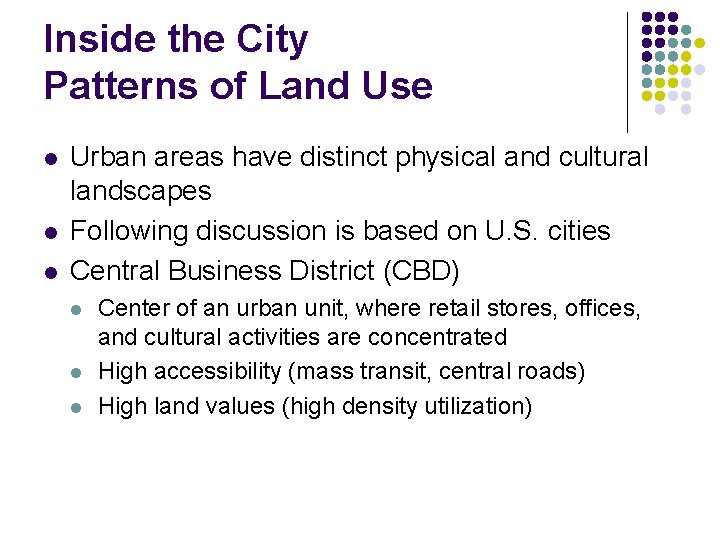 Inside the City
Patterns of Land Use

- Urban areas have distinct physical and cultural landscapes
- Following discussion is based on U.S. cities
- Central Business District (CBD)
  - Center of an urban unit, where retail stores, offices, and cultural activities are concentrated
  - High accessibility (mass transit, central roads)
  - High land values (high density utilization)